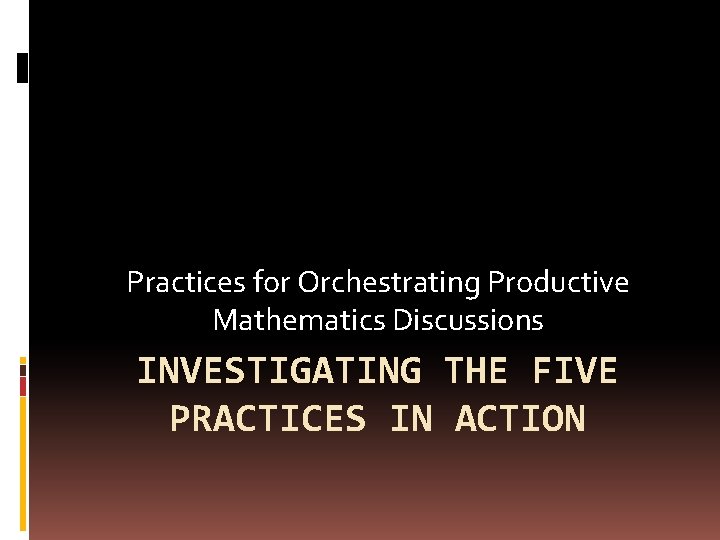 Practices for Orchestrating Productive Mathematics Discussions

INVESTIGATING THE FIVE PRACTICES IN ACTION